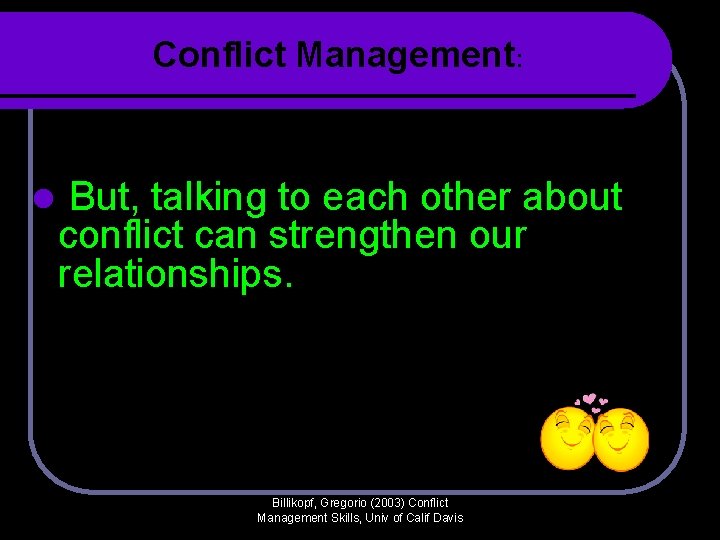 Conflict Management:

• But, talking to each other about conflict can strengthen our relationships.

Billikopf, Gregorio (2003) Conflict
Management Skills, Univ of Calif Davis